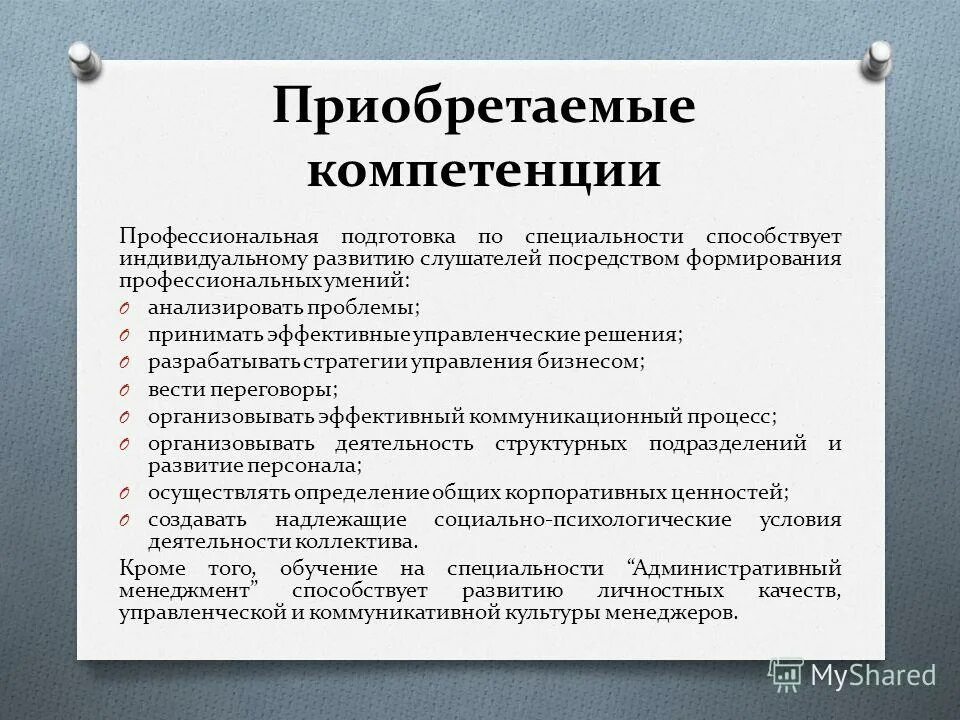 Приобретаемые компетенции

Профессиональная подготовка по специальности способствует индивидуальному развитию слушателей посредством формирования профессиональных умений:

O анализировать проблемы;
O принимать эффективные управленческие решения;
O разрабатывать стратегии управления бизнесом;
O вести переговоры;
O организовывать эффективный коммуникационный процесс;
O организовывать деятельность структурных подразделений и развитие персонала;
O осуществлять определение общих корпоративных ценностей;
O создавать надлежащие социально-психологические условия деятельности коллектива.

Кроме того, обучение на специальности “Административный менеджмент” способствует развитию личностных качеств, управленческой и коммуникативной культуры менеджеров.

MyShared